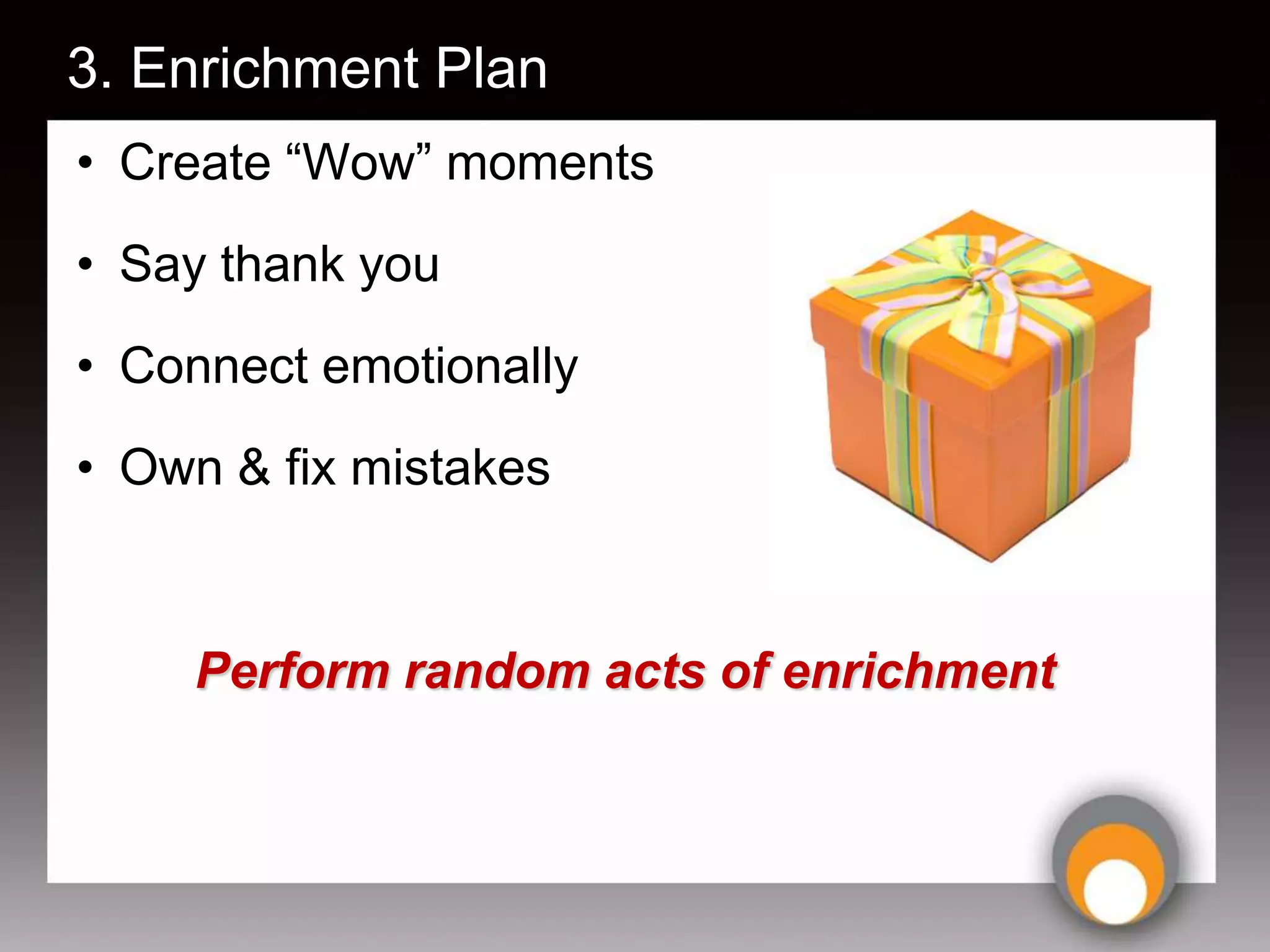 3. Enrichment Plan

• Create “Wow” moments

• Say thank you

• Connect emotionally

• Own & fix mistakes

Perform random acts of enrichment